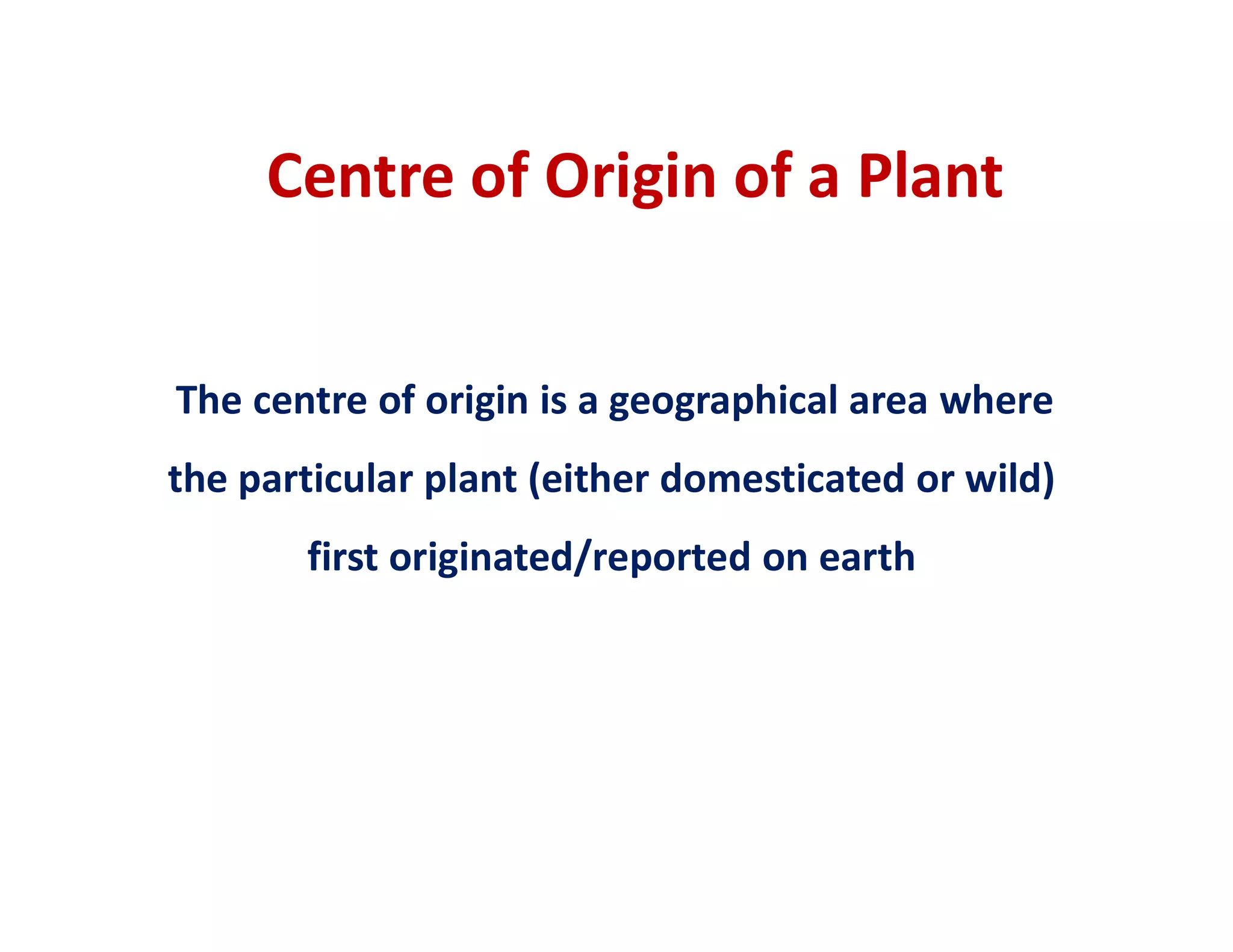 Centre of Origin of a Plant

The centre of origin is a geographical area where the particular plant (either domesticated or wild) first originated/reported on earth